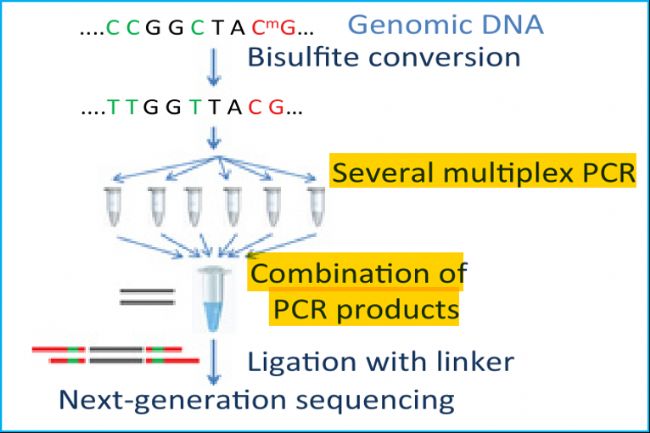 ....C C G G C T A C$^m$G... Genomic DNA

Bisulfite conversion

....T T G G T T A C G...

Several multiplex PCR

Combination of PCR products

Ligation with linker

Next-generation sequencing